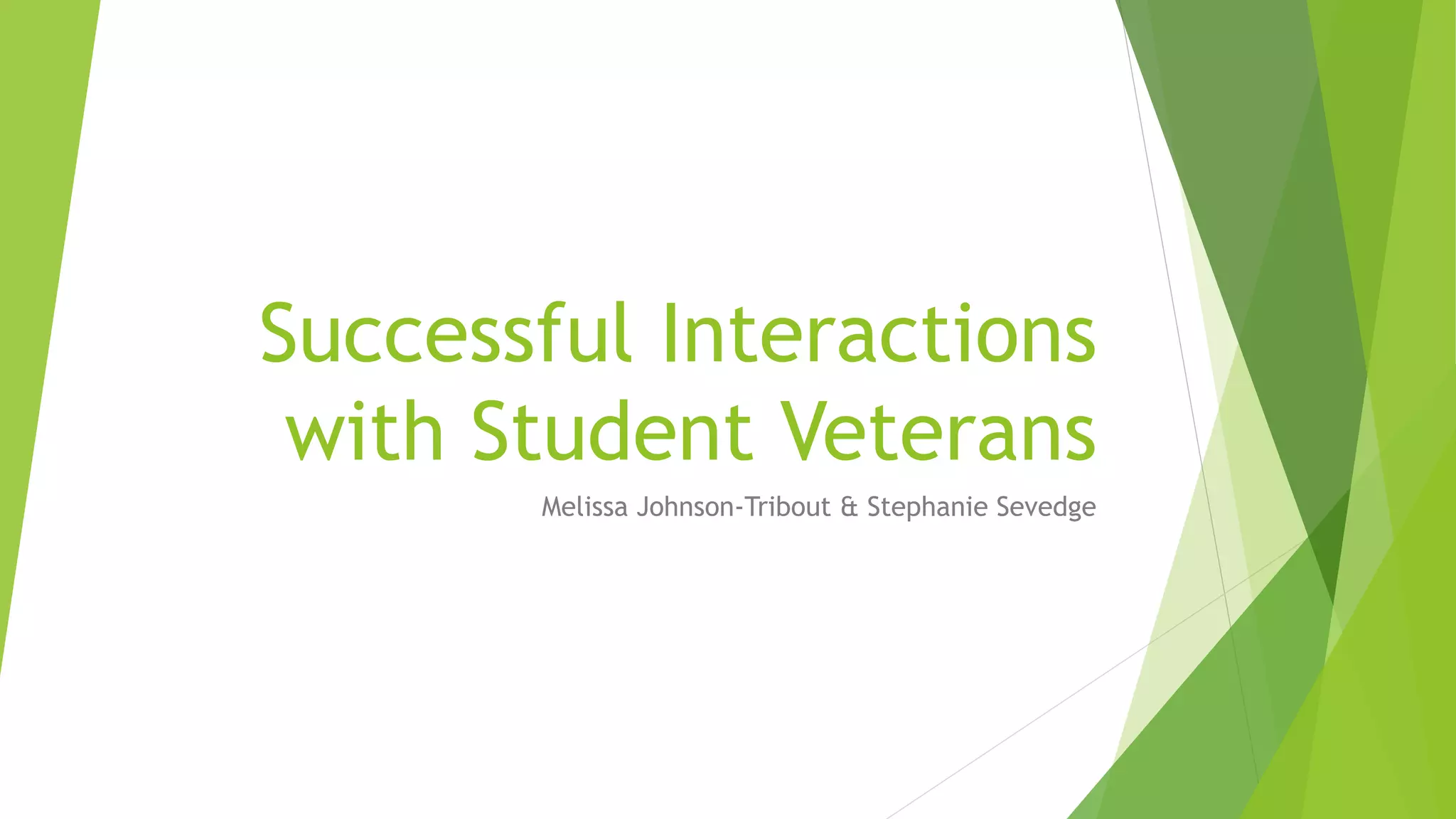 Successful Interactions with Student Veterans

Melissa Johnson-Tribout & Stephanie Sevedge